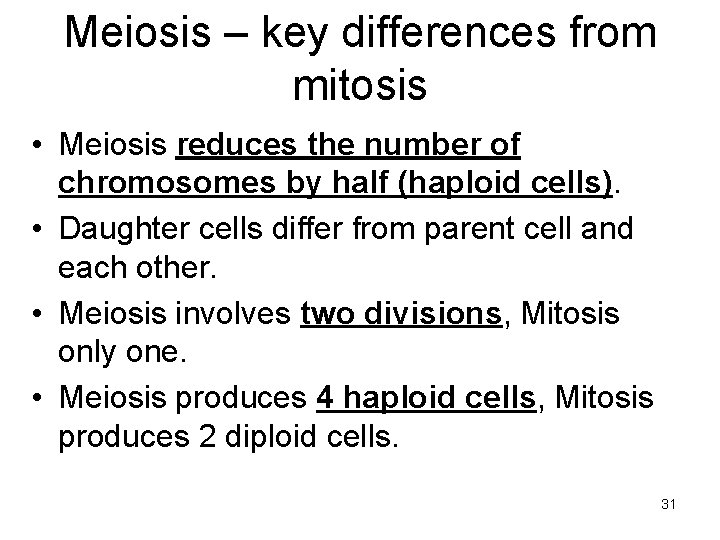 Meiosis – key differences from mitosis

• Meiosis reduces the number of chromosomes by half (haploid cells).
• Daughter cells differ from parent cell and each other.
• Meiosis involves two divisions, Mitosis only one.
• Meiosis produces 4 haploid cells, Mitosis produces 2 diploid cells.

31